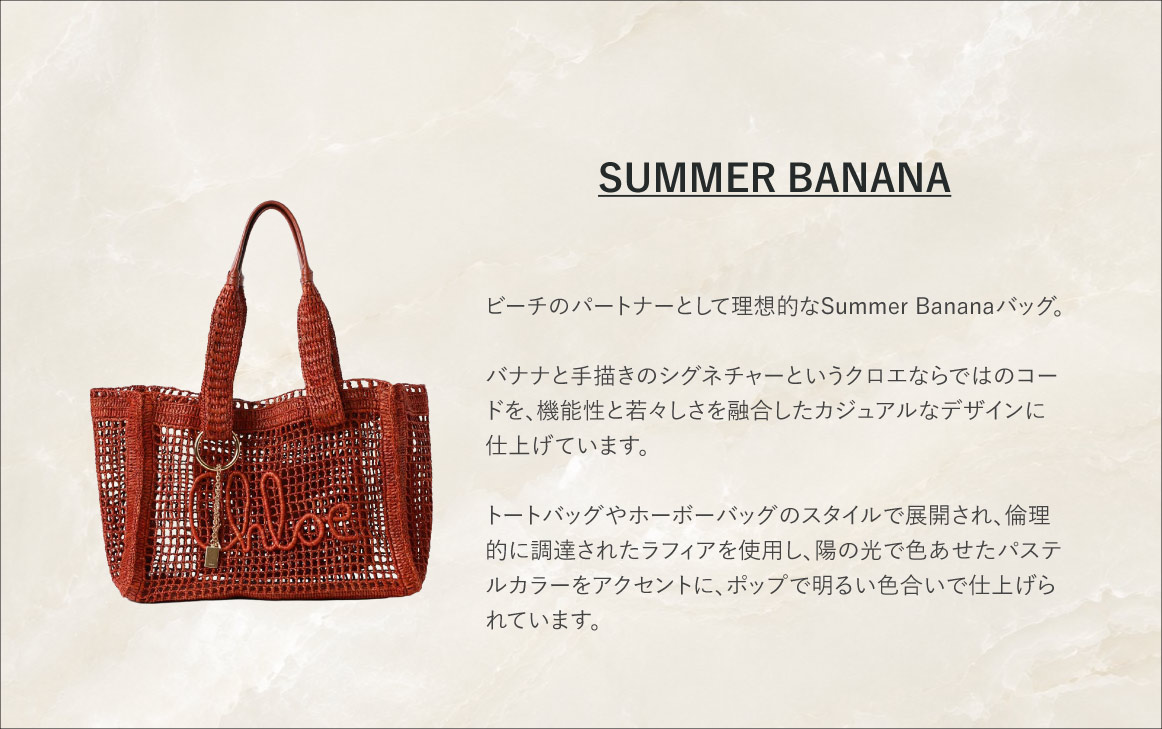 SUMMER BANANA

ビーチのパートナーとして理想的なSummer Bananaバッグ。

バナナと手描きのシグネチャーというクロエならではのコードを、機能性と若々しさを融合したカジュアルなデザインに仕上げています。

トートバッグやホーボーバッグのスタイルで展開され、倫理的に調達されたラフィアを使用し、陽の光で色あせたパステルカラーをアクセントに、ポップで明るい色合いで仕上げられています。

Chloe